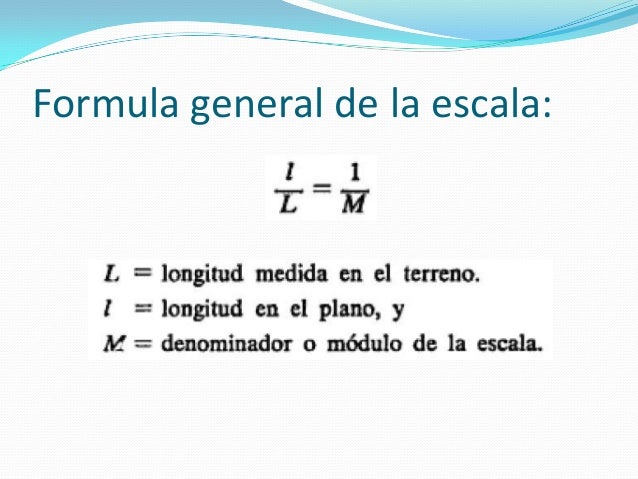 Formula general de la escala:

$\frac{l}{L} = \frac{1}{M}$

$L$ = longitud medida en el terreno.
$l$ = longitud en el plano, y
$M$ = denominador o módulo de la escala.